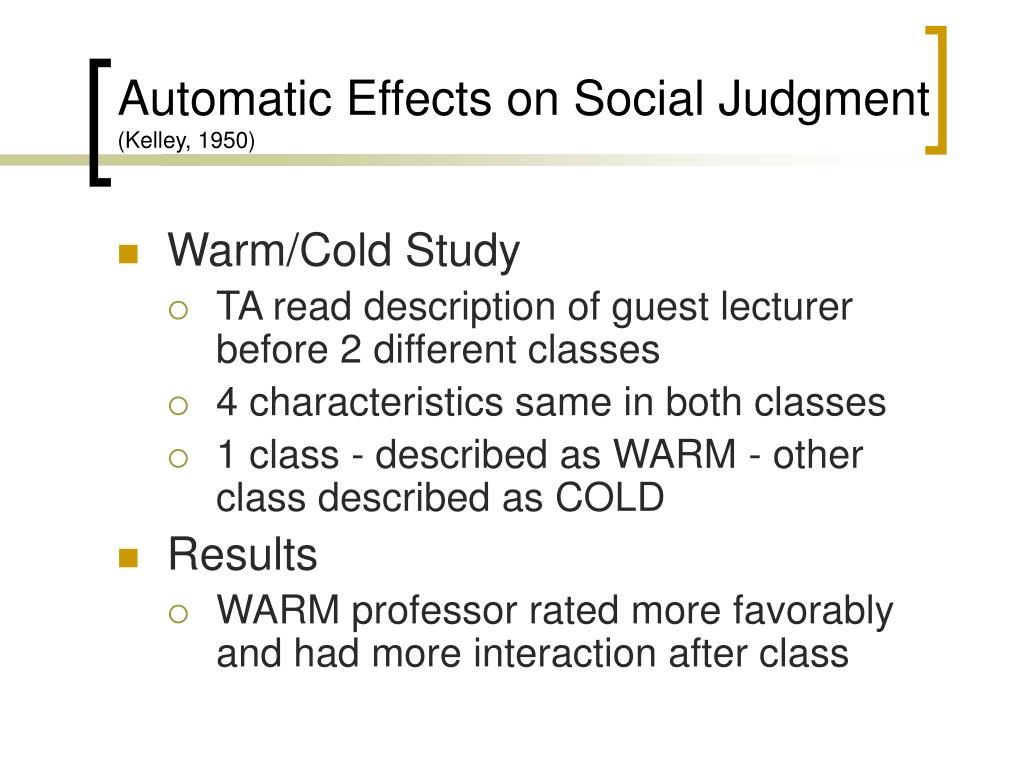 Automatic Effects on Social Judgment
(Kelley, 1950)

Warm/Cold Study
TA read description of guest lecturer before 2 different classes
4 characteristics same in both classes
1 class - described as WARM - other class described as COLD

Results
WARM professor rated more favorably and had more interaction after class